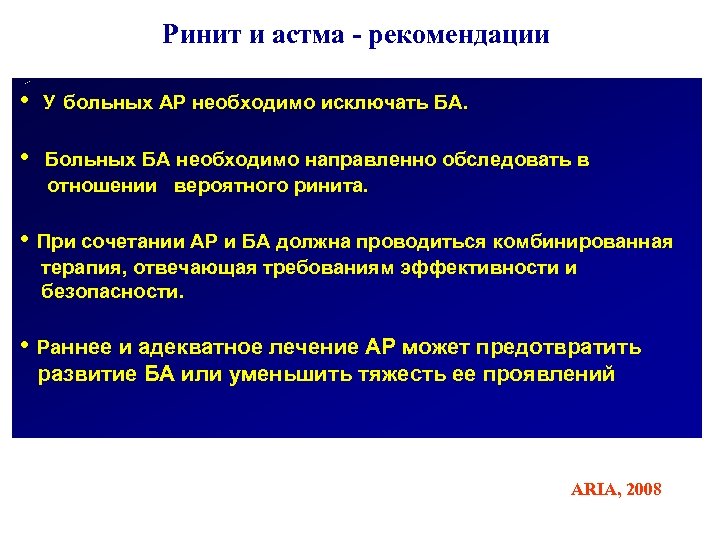 Ринит и астма - рекомендации

• У больных АР необходимо исключать БА.

• Больных БА необходимо направленно обследовать в отношении вероятного ринита.

• При сочетании АР и БА должна проводиться комбинированная терапия, отвечающая требованиям эффективности и безопасности.

• Раннее и адекватное лечение АР может предотвратить развитие БА или уменьшить тяжесть ее проявлений

ARIA, 2008